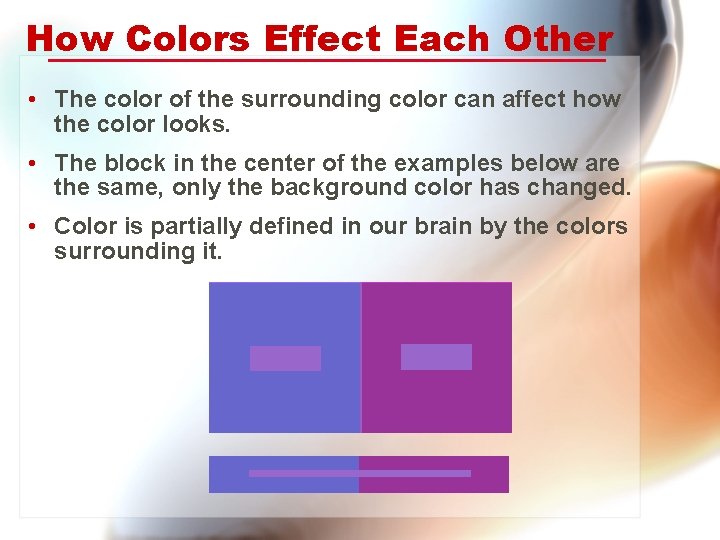 How Colors Effect Each Other

• The color of the surrounding color can affect how the color looks.

• The block in the center of the examples below are the same, only the background color has changed.

• Color is partially defined in our brain by the colors surrounding it.